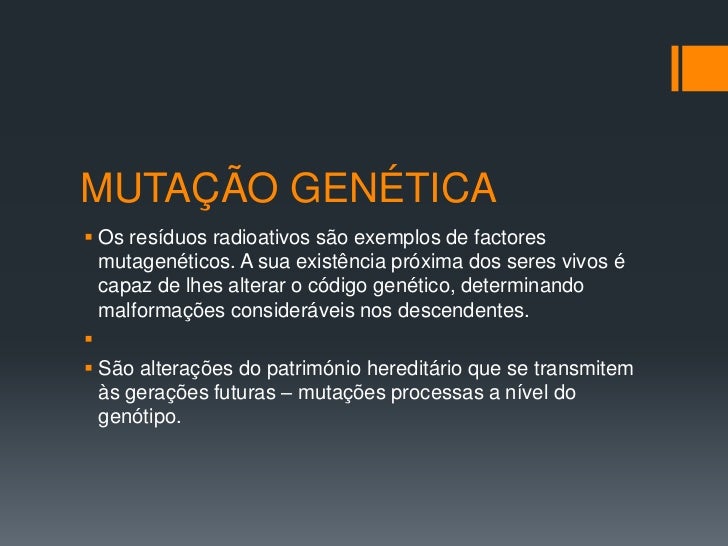 MUTAÇÃO GENÉTICA

▪ Os resíduos radioativos são exemplos de factores mutagenéticos. A sua existência próxima dos seres vivos é capaz de lhes alterar o código genético, determinando malformações consideráveis nos descendentes.

▪

▪ São alterações do património hereditário que se transmitem às gerações futuras – mutações processas a nível do genótipo.